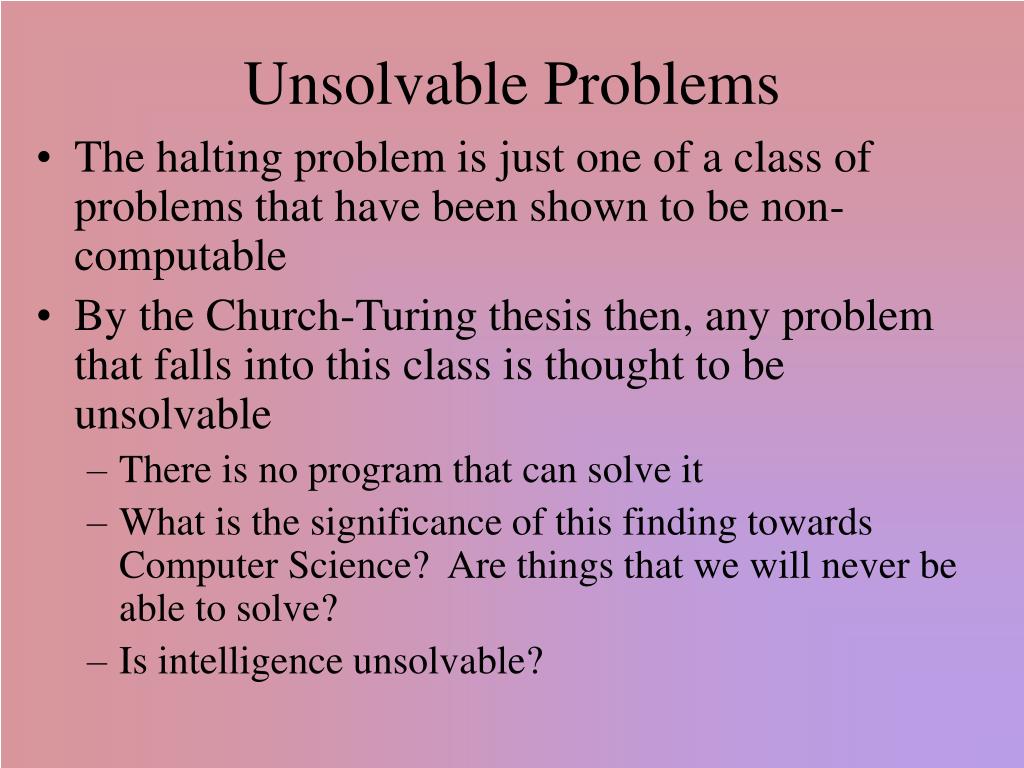 Unsolvable Problems

• The halting problem is just one of a class of problems that have been shown to be non-computable

• By the Church-Turing thesis then, any problem that falls into this class is thought to be unsolvable

– There is no program that can solve it

– What is the significance of this finding towards Computer Science? Are things that we will never be able to solve?

– Is intelligence unsolvable?